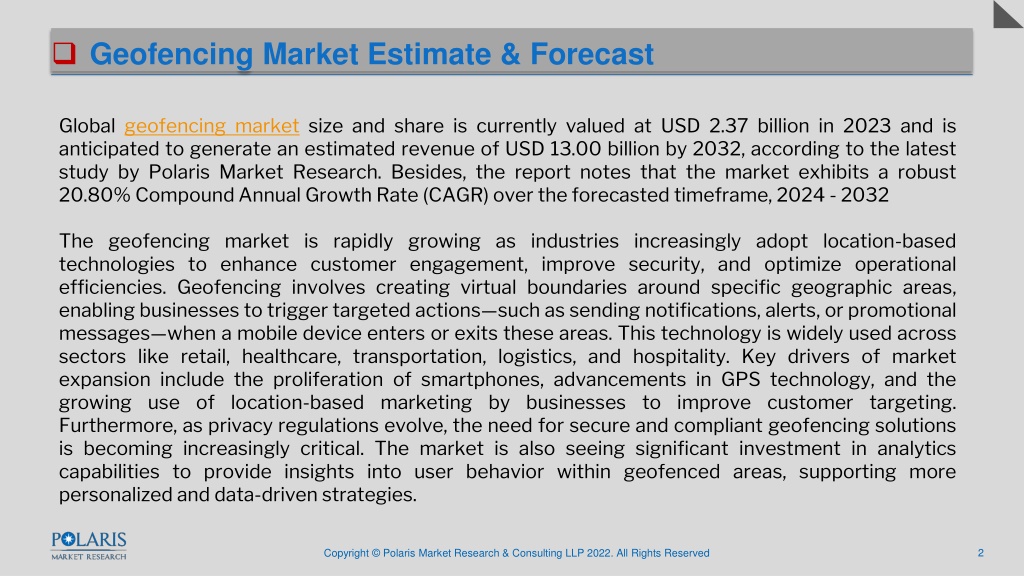 Geofencing Market Estimate & Forecast

Global geofencing market size and share is currently valued at USD 2.37 billion in 2023 and is anticipated to generate an estimated revenue of USD 13.00 billion by 2032, according to the latest study by Polaris Market Research. Besides, the report notes that the market exhibits a robust 20.80% Compound Annual Growth Rate (CAGR) over the forecasted timeframe, 2024 - 2032

The geofencing market is rapidly growing as industries increasingly adopt location-based technologies to enhance customer engagement, improve security, and optimize operational efficiencies. Geofencing involves creating virtual boundaries around specific geographic areas, enabling businesses to trigger targeted actions—such as sending notifications, alerts, or promotional messages—when a mobile device enters or exits these areas. This technology is widely used across sectors like retail, healthcare, transportation, logistics, and hospitality. Key drivers of market expansion include the proliferation of smartphones, advancements in GPS technology, and the growing use of location-based marketing by businesses to improve customer targeting. Furthermore, as privacy regulations evolve, the need for secure and compliant geofencing solutions is becoming increasingly critical. The market is also seeing significant investment in analytics capabilities to provide insights into user behavior within geofenced areas, supporting more personalized and data-driven strategies.

POLARIS
MARKET RESEARCH

Copyright © Polaris Market Research & Consulting LLP 2022. All Rights Reserved

2